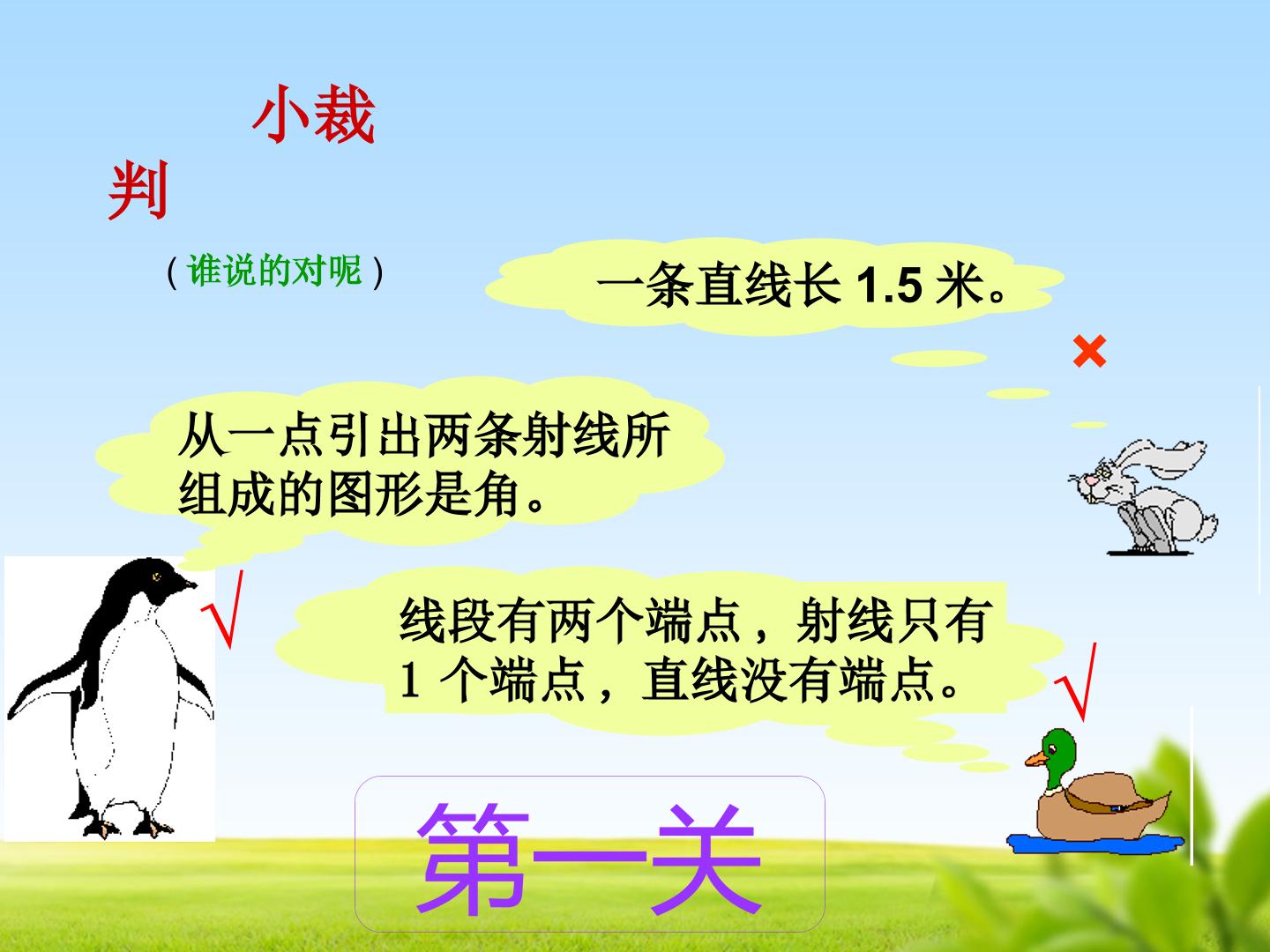 小裁判

（谁说的对呢）

一条直线长 1.5 米。

×

从一点引出两条射线所组成的图形是角。

√

线段有两个端点，射线只有 1 个端点，直线没有端点。

√

第一关